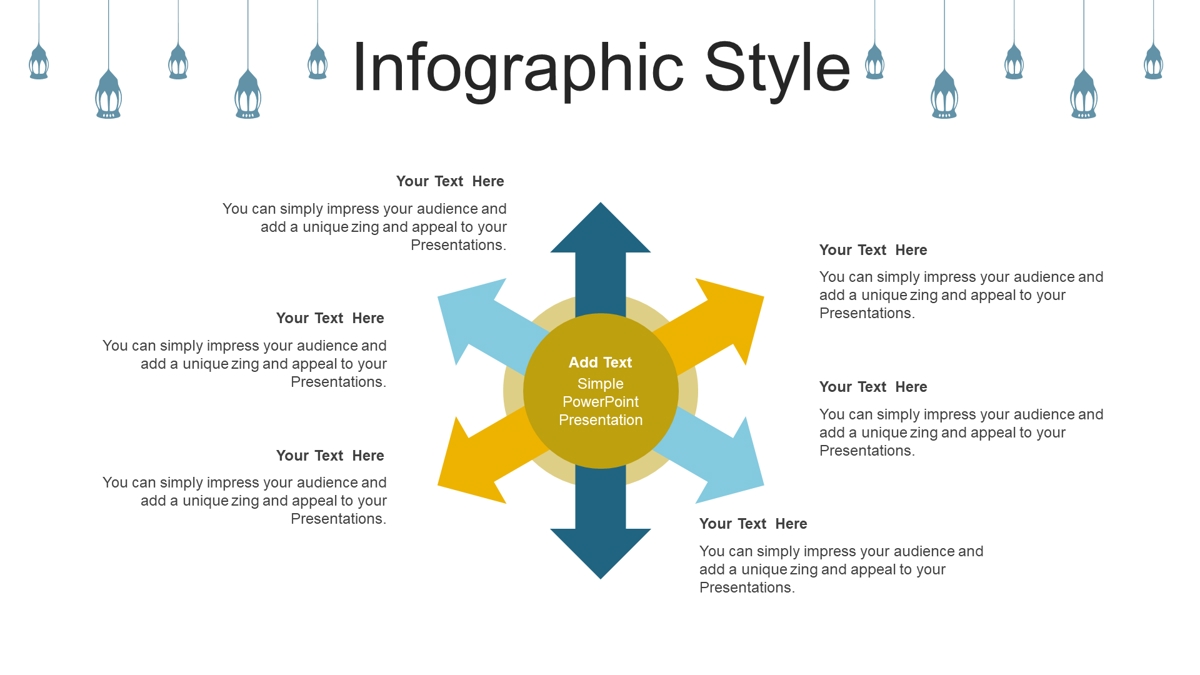 Infographic Style

Your Text Here

You can simply impress your audience and add a unique zing and appeal to your Presentations.

Your Text Here

You can simply impress your audience and add a unique zing and appeal to your Presentations.

Your Text Here

You can simply impress your audience and add a unique zing and appeal to your Presentations.

Add Text

Simple PowerPoint Presentation

Your Text Here

You can simply impress your audience and add a unique zing and appeal to your Presentations.

Your Text Here

You can simply impress your audience and add a unique zing and appeal to your Presentations.

Your Text Here

You can simply impress your audience and add a unique zing and appeal to your Presentations.